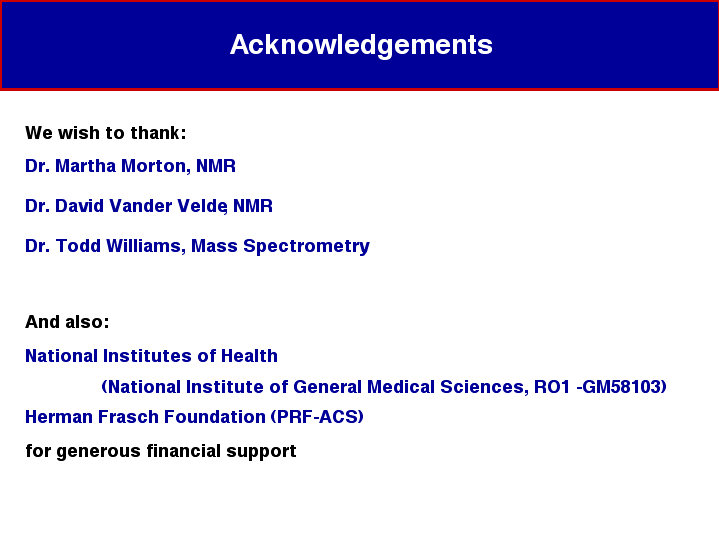 Acknowledgements

We wish to thank:

Dr. Martha Morton, NMR

Dr. David Vander Velde, NMR

Dr. Todd Williams, Mass Spectrometry

And also:

National Institutes of Health

(National Institute of General Medical Sciences, RO1 -GM58103)

Herman Frasch Foundation (PRF-ACS)

for generous financial support